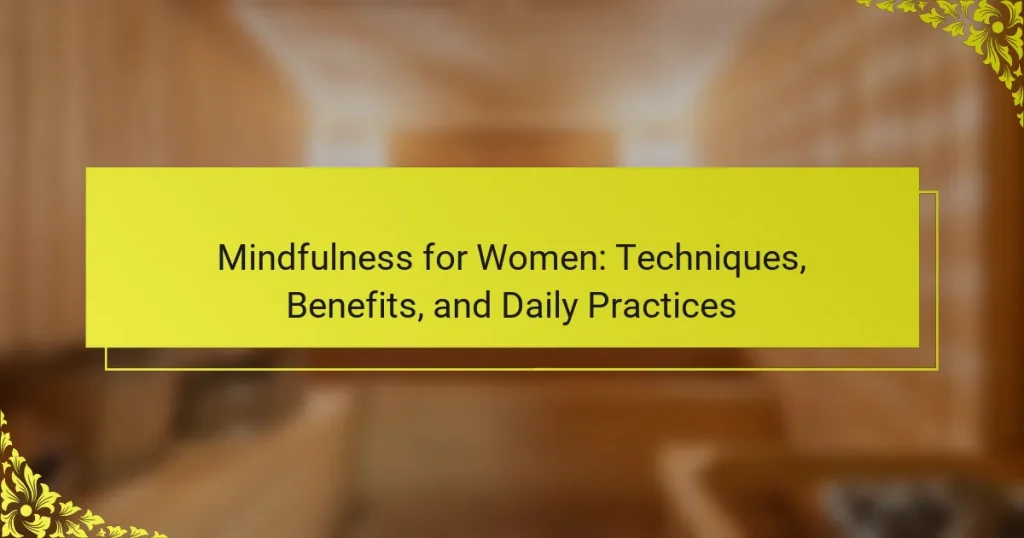 Mindfulness for Women: Techniques, Benefits, and Daily Practices